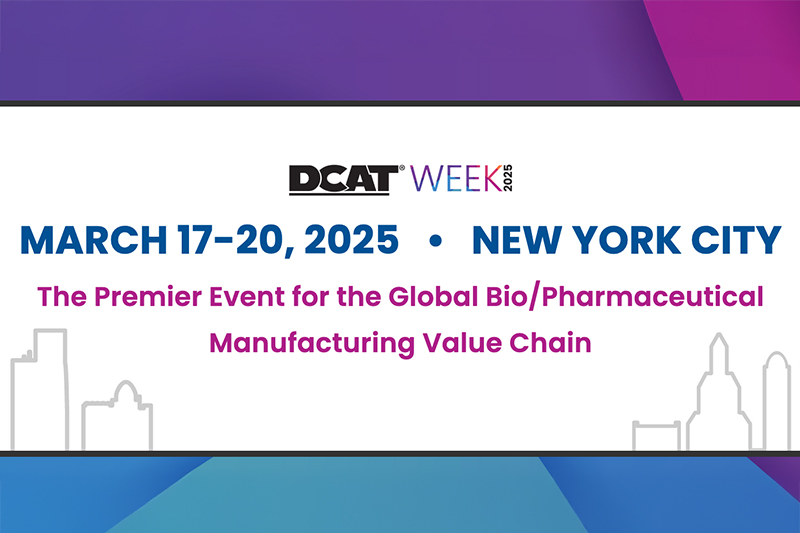 DCAT® WEEK 2025

MARCH 17-20, 2025 • NEW YORK CITY

The Premier Event for the Global Bio/Pharmaceutical Manufacturing Value Chain